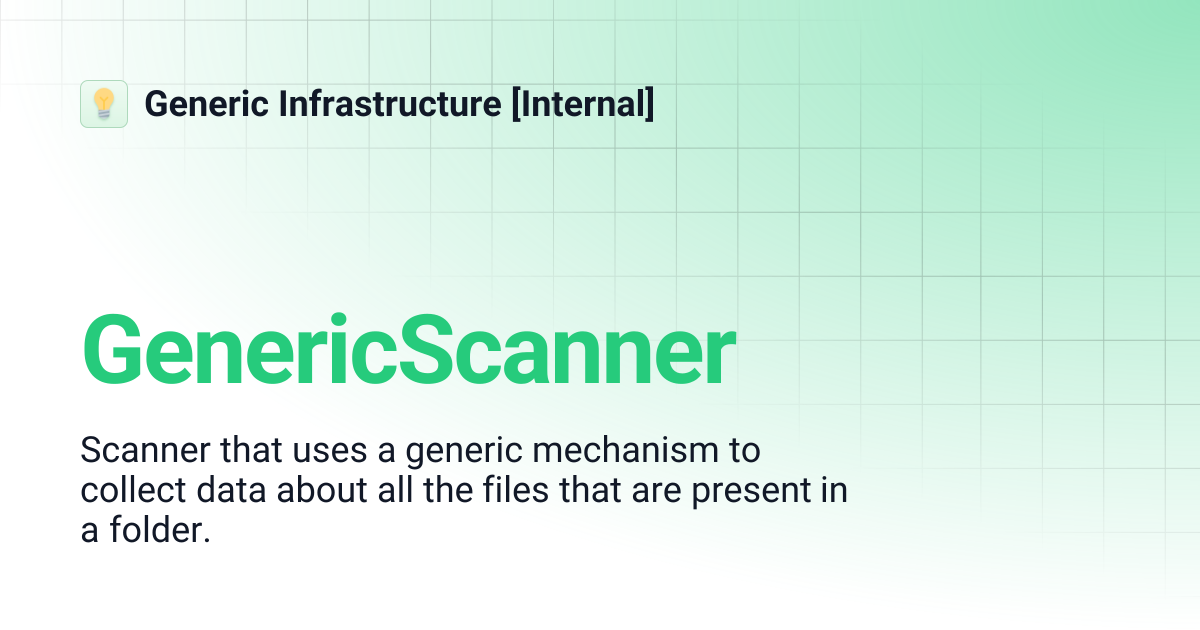 Generic Infrastructure [Internal]

GenericScanner

Scanner that uses a generic mechanism to collect data about all the files that are present in a folder.